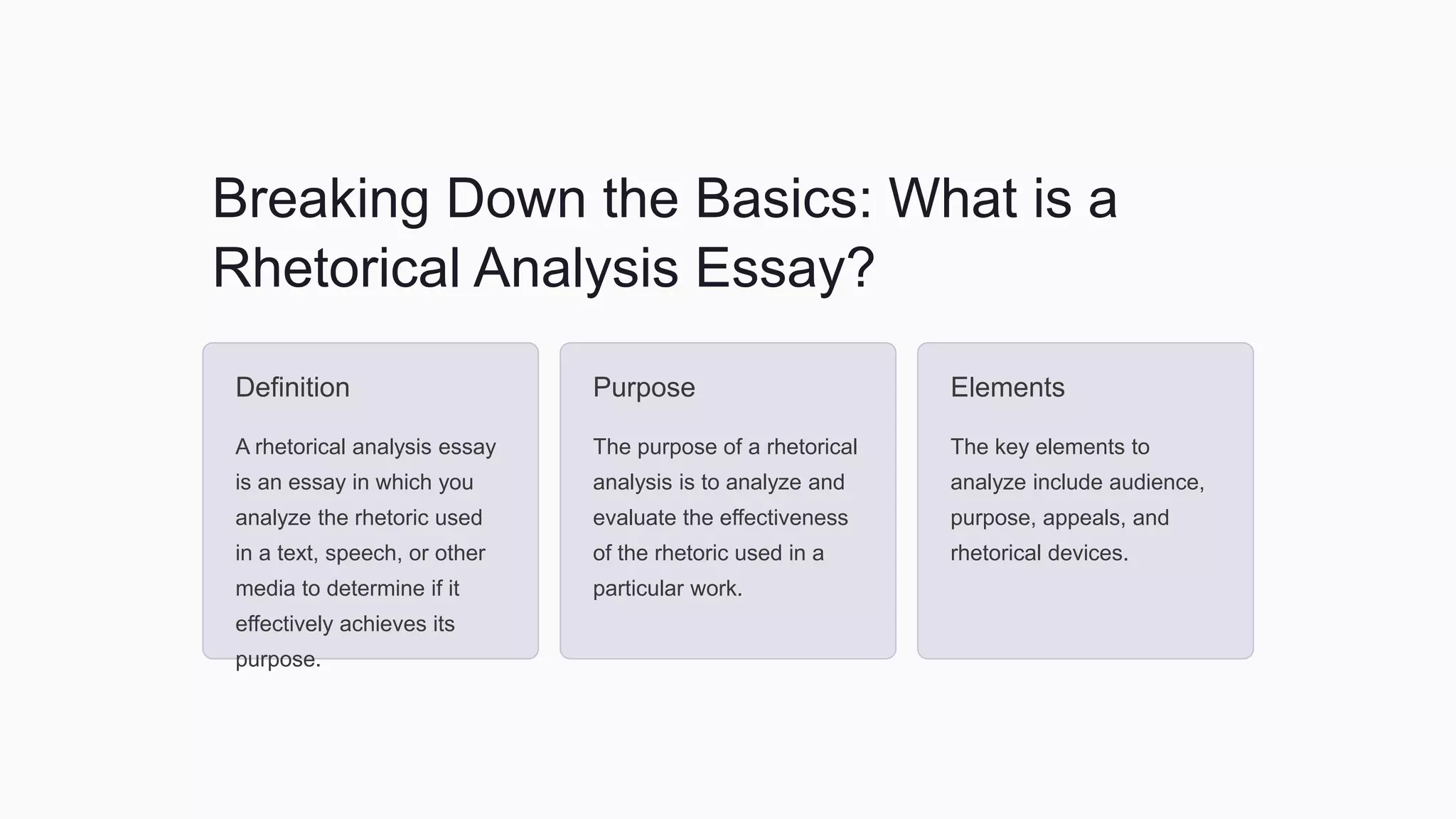 Breaking Down the Basics: What is a Rhetorical Analysis Essay?

Definition

A rhetorical analysis essay is an essay in which you analyze the rhetoric used in a text, speech, or other media to determine if it effectively achieves its purpose.

Purpose

The purpose of a rhetorical analysis is to analyze and evaluate the effectiveness of the rhetoric used in a particular work.

Elements

The key elements to analyze include audience, purpose, appeals, and rhetorical devices.